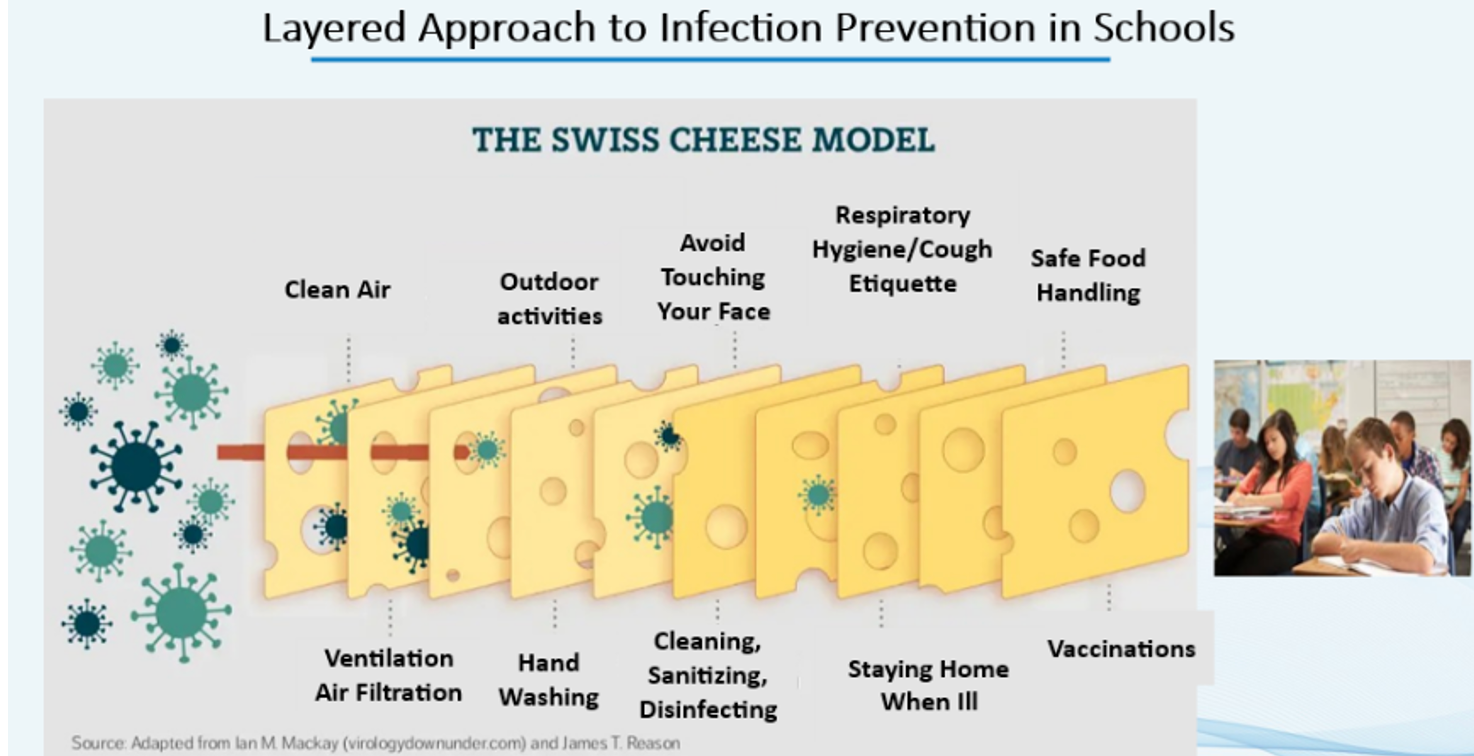 Layered Approach to Infection Prevention in Schools

THE SWISS CHEESE MODEL

Clean Air

Outdoor activities

Avoid Touching Your Face

Respiratory Hygiene/Cough Etiquette

Safe Food Handling

Ventilation Air Filtration

Hand Washing

Cleaning, Sanitizing, Disinfecting

Staying Home When Ill

Vaccinations

Source: Adapted from Ian M. Mackay (virologydownunder.com) and James T. Reason